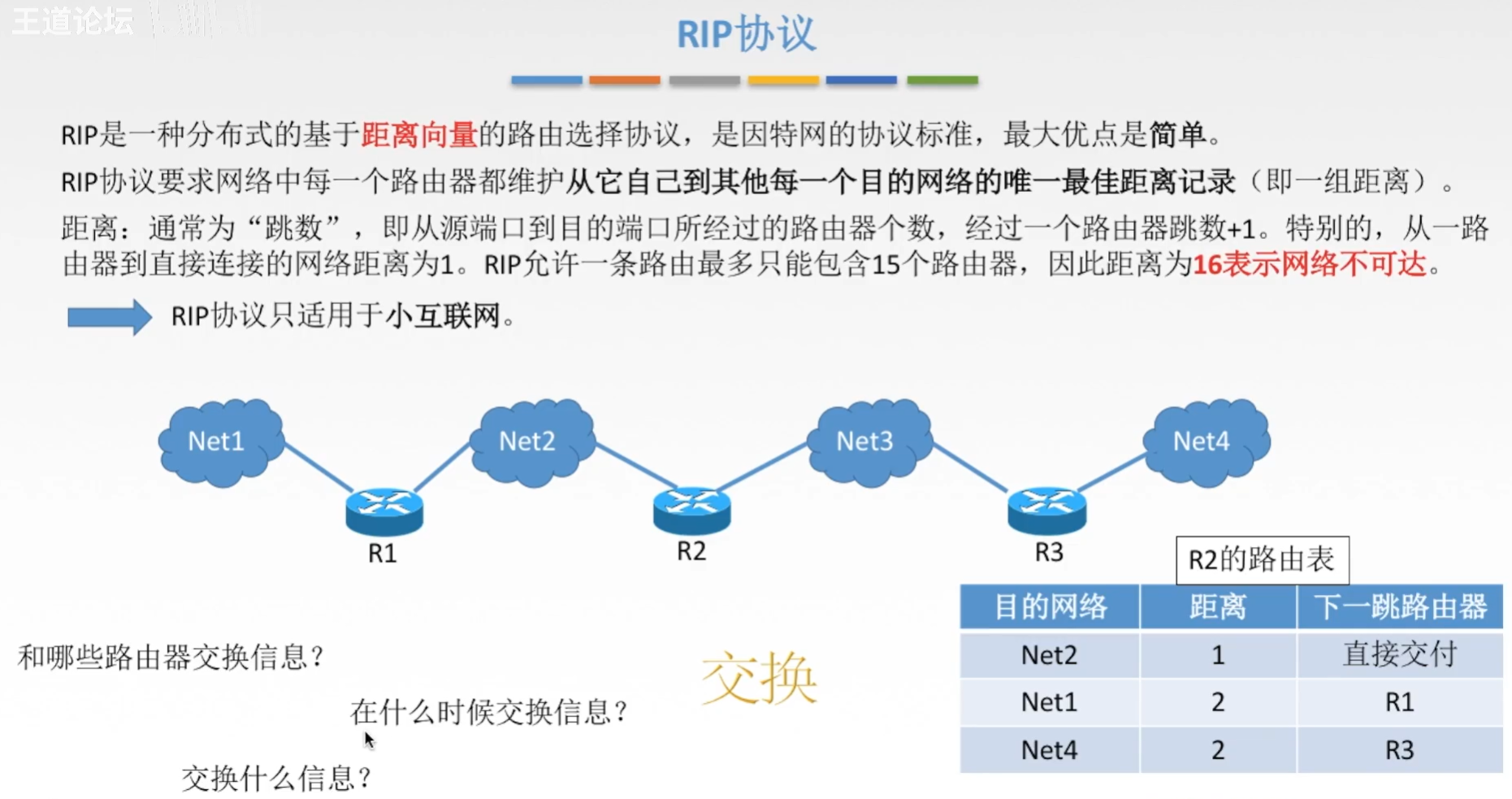 王道论坛

RIP协议

RIP是一种分布式的基于距离向量的路由选择协议，是因特网的协议标准，最大优点是简单。

RIP协议要求网络中每一个路由器都维护从它自己到其他每一个目的网络的唯一最佳距离记录（即一组距离）。

距离：通常为“跳数”，即从源端口到目的端口所经过的路由器个数，经过一个路由器跳数+1。特别的，从一路由器到直接连接的网络距离为1。RIP允许一条路由最多只能包含15个路由器，因此距离为16表示网络不可达。

RIP协议只适用于小互联网。

Net1 Net2 Net3 Net4

R1 R2 R3

R2的路由表

| 目的网络 | 距离 | 下一跳路由器 |
|---|---|---|
| Net2 | 1 | 直接交付 |
| Net1 | 2 | R1 |
| Net4 | 2 | R3 |

和哪些路由器交换信息？

在什么时候交换信息？

交换什么信息？

交换